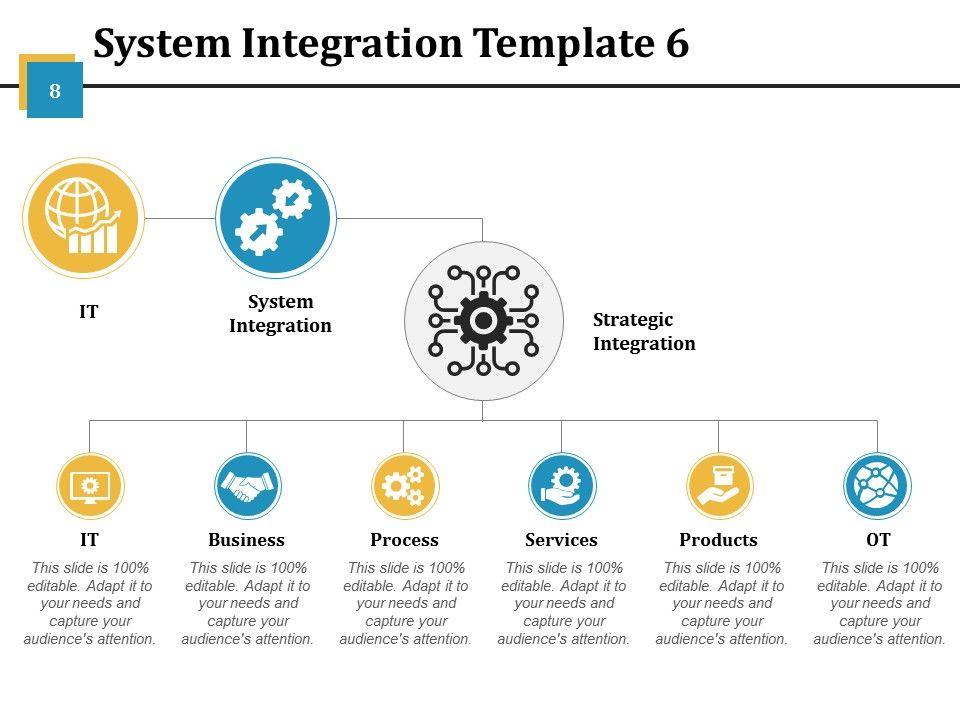 System Integration Template 6

8

IT

System Integration

Strategic Integration

IT

This slide is 100% editable. Adapt it to your needs and capture your audience's attention.

Business

This slide is 100% editable. Adapt it to your needs and capture your audience's attention.

Process

This slide is 100% editable. Adapt it to your needs and capture your audience's attention.

Services

This slide is 100% editable. Adapt it to your needs and capture your audience's attention.

Products

This slide is 100% editable. Adapt it to your needs and capture your audience's attention.

OT

This slide is 100% editable. Adapt it to your needs and capture your audience's attention.